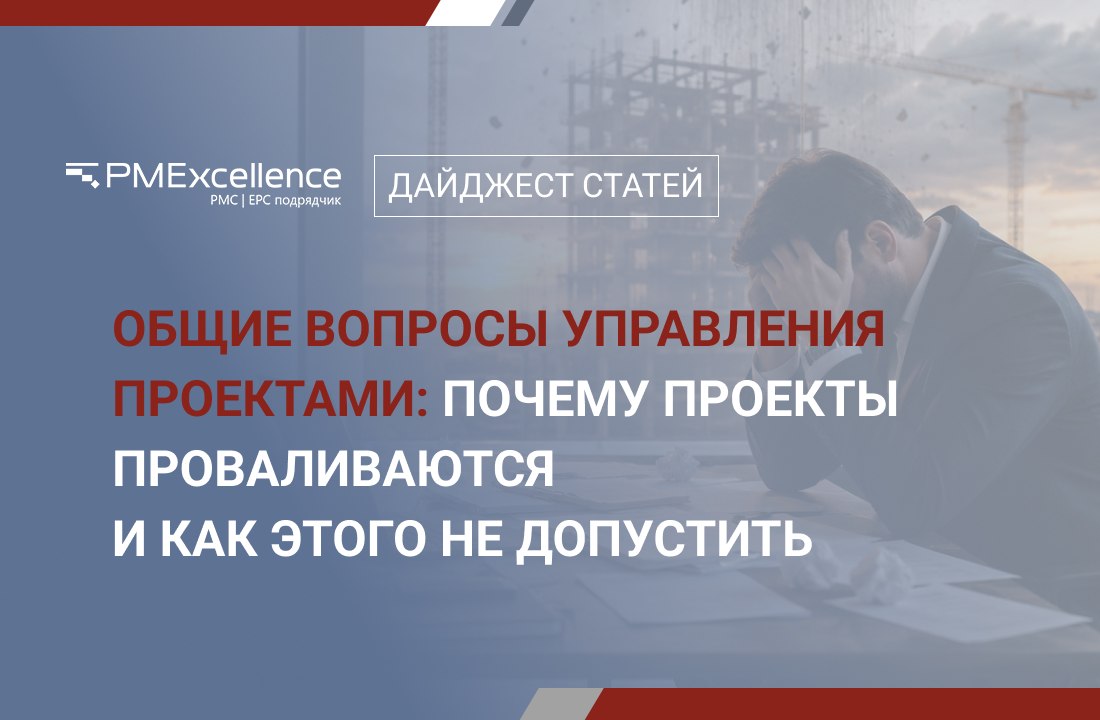 PMExcellence
PMC | EPC подрядчик

ДАЙДЖЕСТ СТАТЕЙ

ОБЩИЕ ВОПРОСЫ УПРАВЛЕНИЯ ПРОЕКТАМИ: ПОЧЕМУ ПРОЕКТЫ ПРОВАЛИВАЮТСЯ И КАК ЭТОГО НЕ ДОПУСТИТЬ